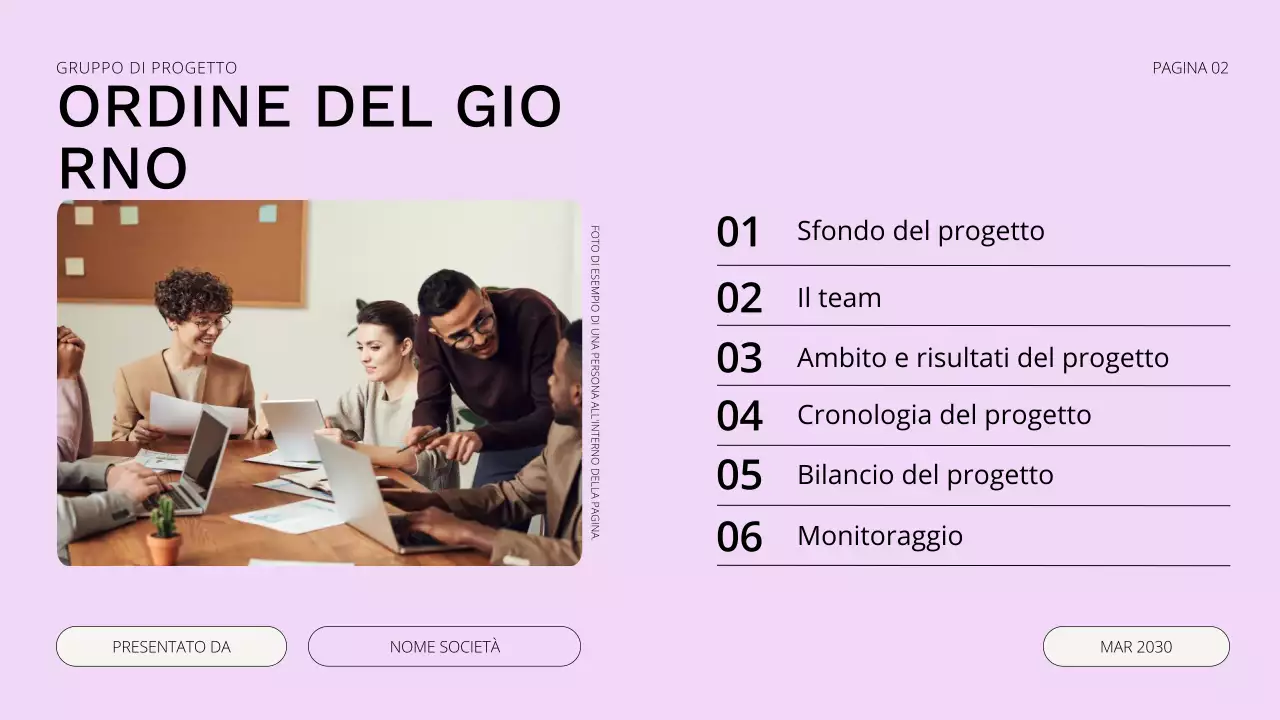 GRUPPO DI PROGETTO

PAGINA 02

ORDINE DEL GIO RNO

FOTO DI ESEMPIO DI UNA PERSONA ALL'INTERNO DELLA PAGINA

01 Sfondo del progetto

02 Il team

03 Ambito e risultati del progetto

04 Cronologia del progetto

05 Bilancio del progetto

06 Monitoraggio

PRESENTATO DA

NOME SOCIETÀ

MAR 2030